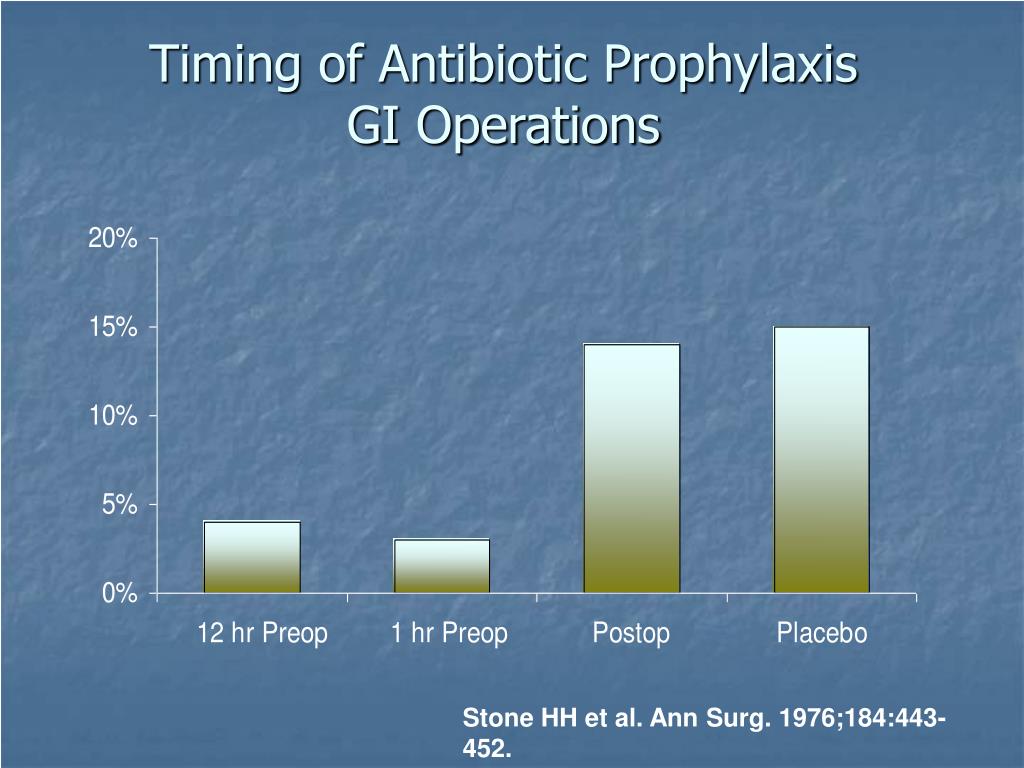 Timing of Antibiotic Prophylaxis
GI Operations

20%
15%
10%
5%
0%

12 hr Preop
1 hr Preop
Postop
Placebo

Stone HH et al. Ann Surg. 1976;184:443-452.